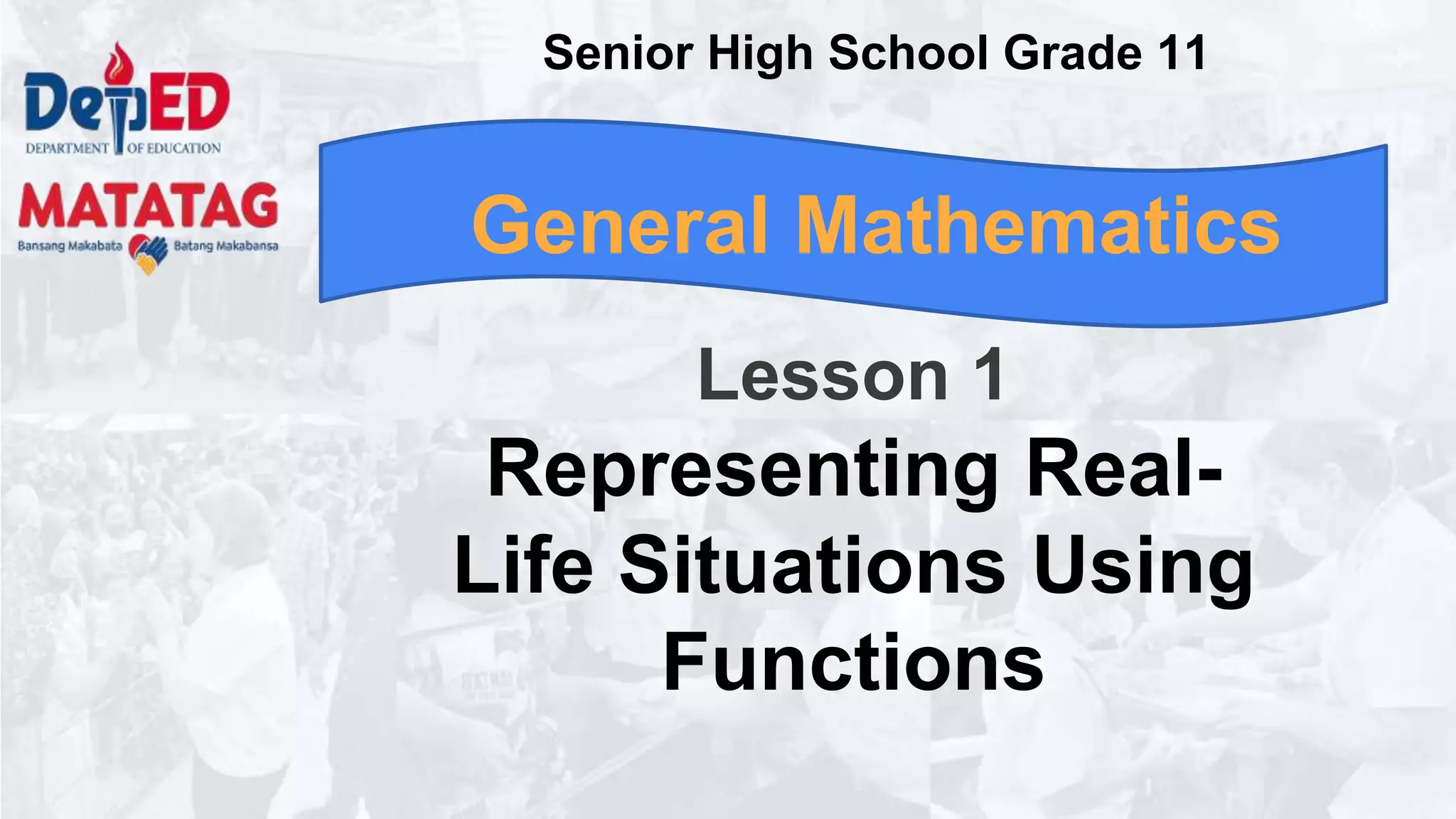 DepED
DEPARTMENT OF EDUCATION

MATATAG
Bansang Makabata Batang Makabansa

Senior High School Grade 11

General Mathematics

Lesson 1

Representing Real-Life Situations Using Functions